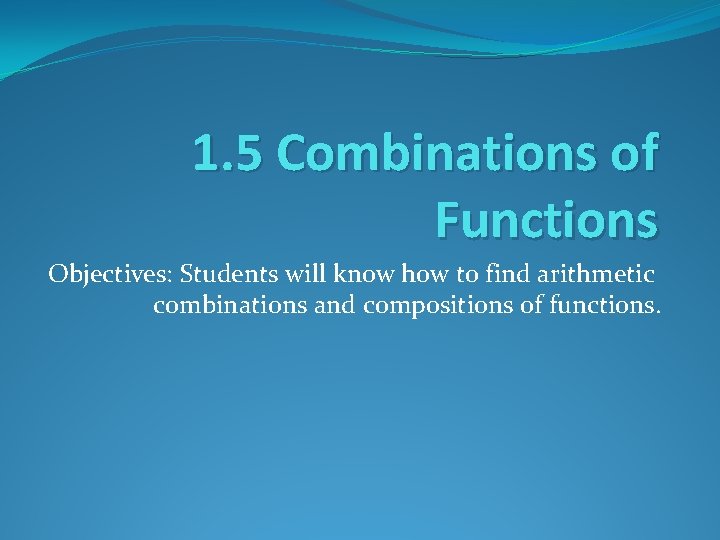 1.5 Combinations of Functions

Objectives: Students will know how to find arithmetic combinations and compositions of functions.